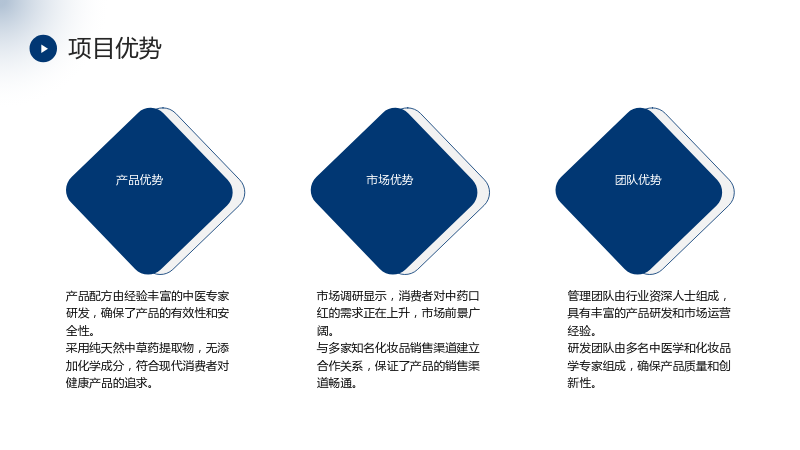 项目优势

产品优势

产品配方由经验丰富的中医专家研发，确保了产品的有效性和安全性。
采用纯天然中草药提取物，无添加化学成分，符合现代消费者对健康产品的追求。

市场优势

市场调研显示，消费者对中药口红的需求正在上升，市场前景广阔。
与多家知名化妆品销售渠道建立合作关系，保证了产品的销售渠道畅通。

团队优势

管理团队由行业资深人士组成，具有丰富的产品研发和市场运营经验。
研发团队由多名中医学和化妆品学专家组成，确保产品质量和创新性。